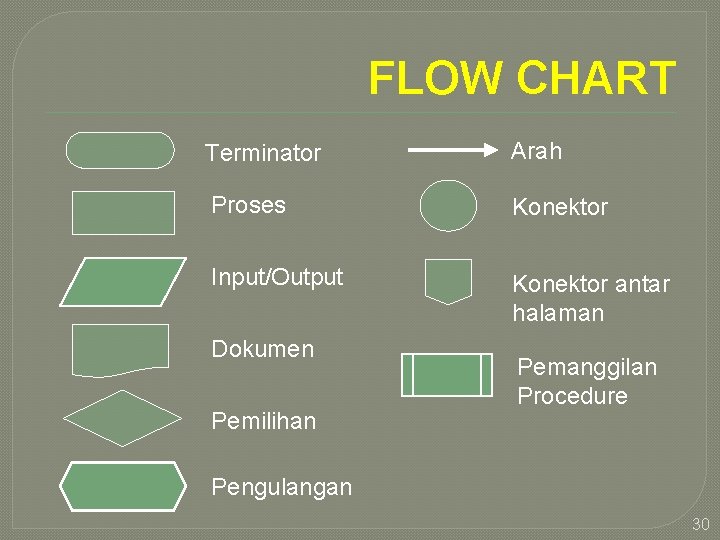 FLOW CHART

Terminator

Proses

Input/Output

Dokumen

Pemilihan

Pengulangan

Arah

Konektor

Konektor antar halaman

Pemanggilan Procedure

30